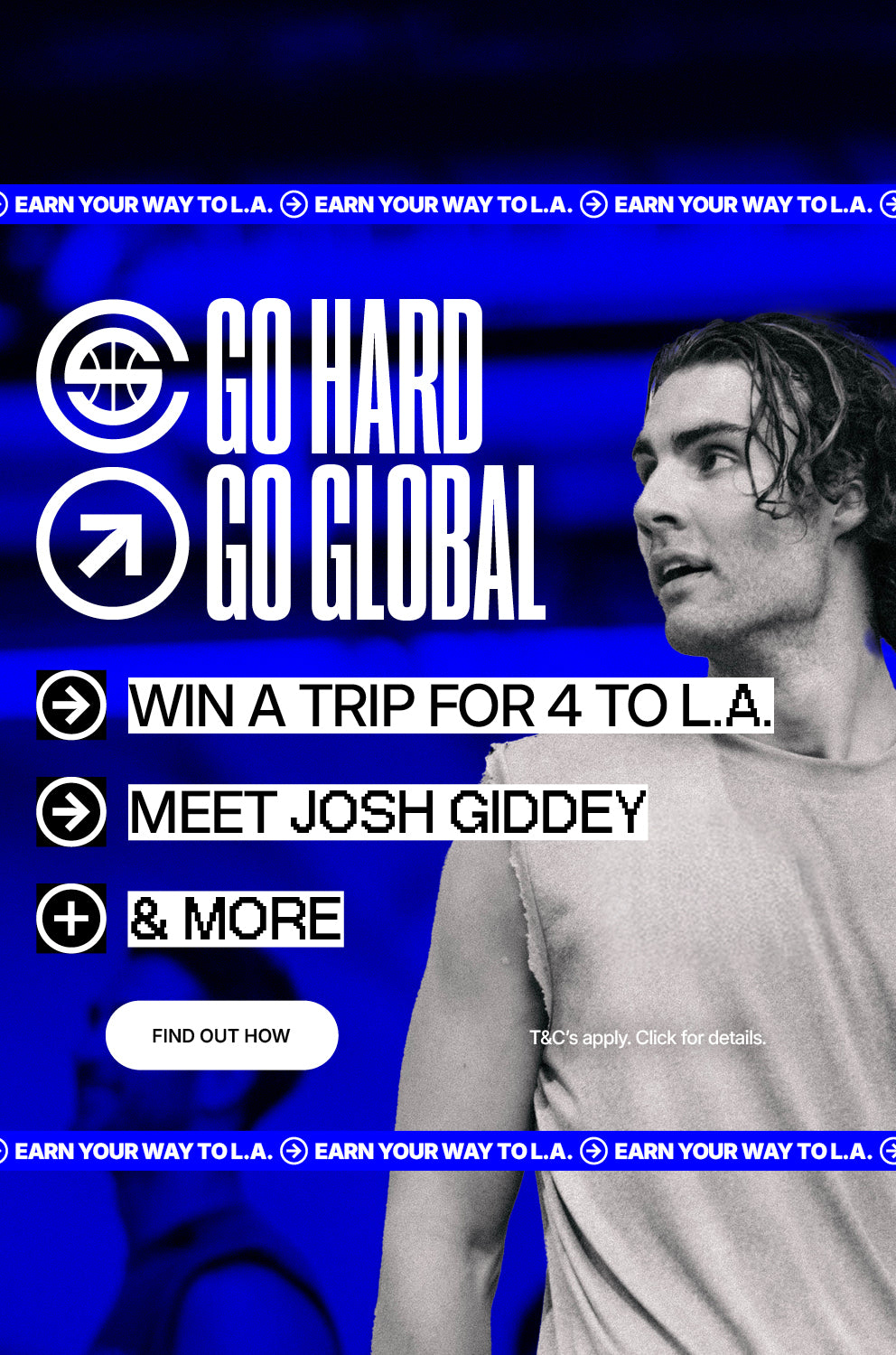 EARN YOUR WAY TO L.A. EARN YOUR WAY TO L.A. EARN YOUR WAY TO L.A.

GO HARD
GO GLOBAL

WIN A TRIP FOR 4 TO L.A.

MEET JOSH GIDDEY

& MORE

FIND OUT HOW

T&C's apply. Click for details.

EARN YOUR WAY TO L.A. EARN YOUR WAY TO L.A. EARN YOUR WAY TO L.A.